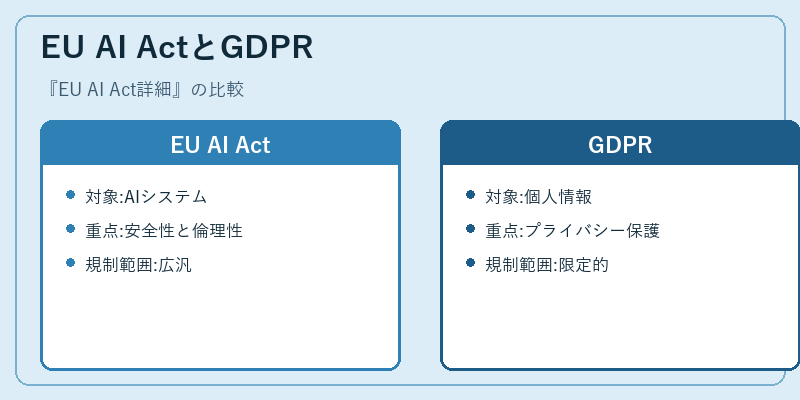 EU AI ActとGDPR

『EU AI Act詳細』の比較

EU AI Act

- 対象:AIシステム
- 重点:安全性と倫理性
- 規制範囲:広汎

GDPR

- 対象:個人情報
- 重点:プライバシー保護
- 規制範囲:限定的